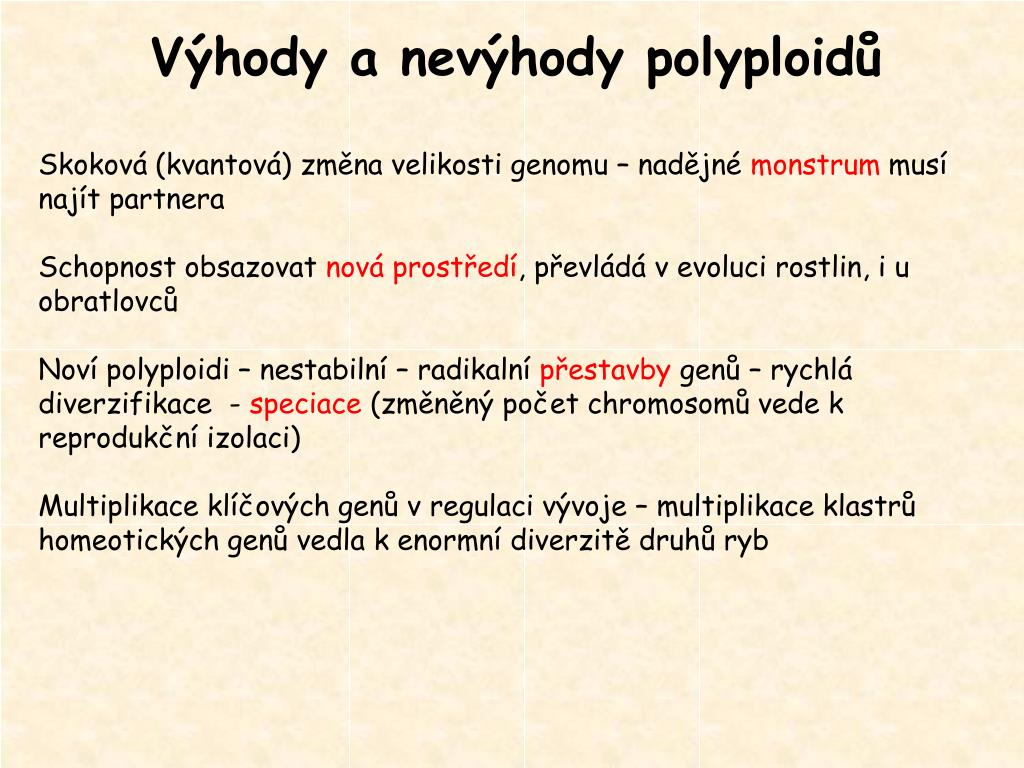 Výhody a nevýhody polyploidů

Skoková (kvantová) změna velikosti genomu – nadějné monstrum musí najít partnera

Schopnost obsazovat nová prostředí, převládá v evoluci rostlin, i u obratlovců

Noví polyploidi – nestabilní – radikalní přestavby genů – rychlá diverzifikace - speciace (změněný počet chromosomů vede k reprodukční izolaci)

Multiplikace klíčových genů v regulaci vývoje – multiplikace klastrů homeotických genů vedla k enormní diverzitě druhů ryb